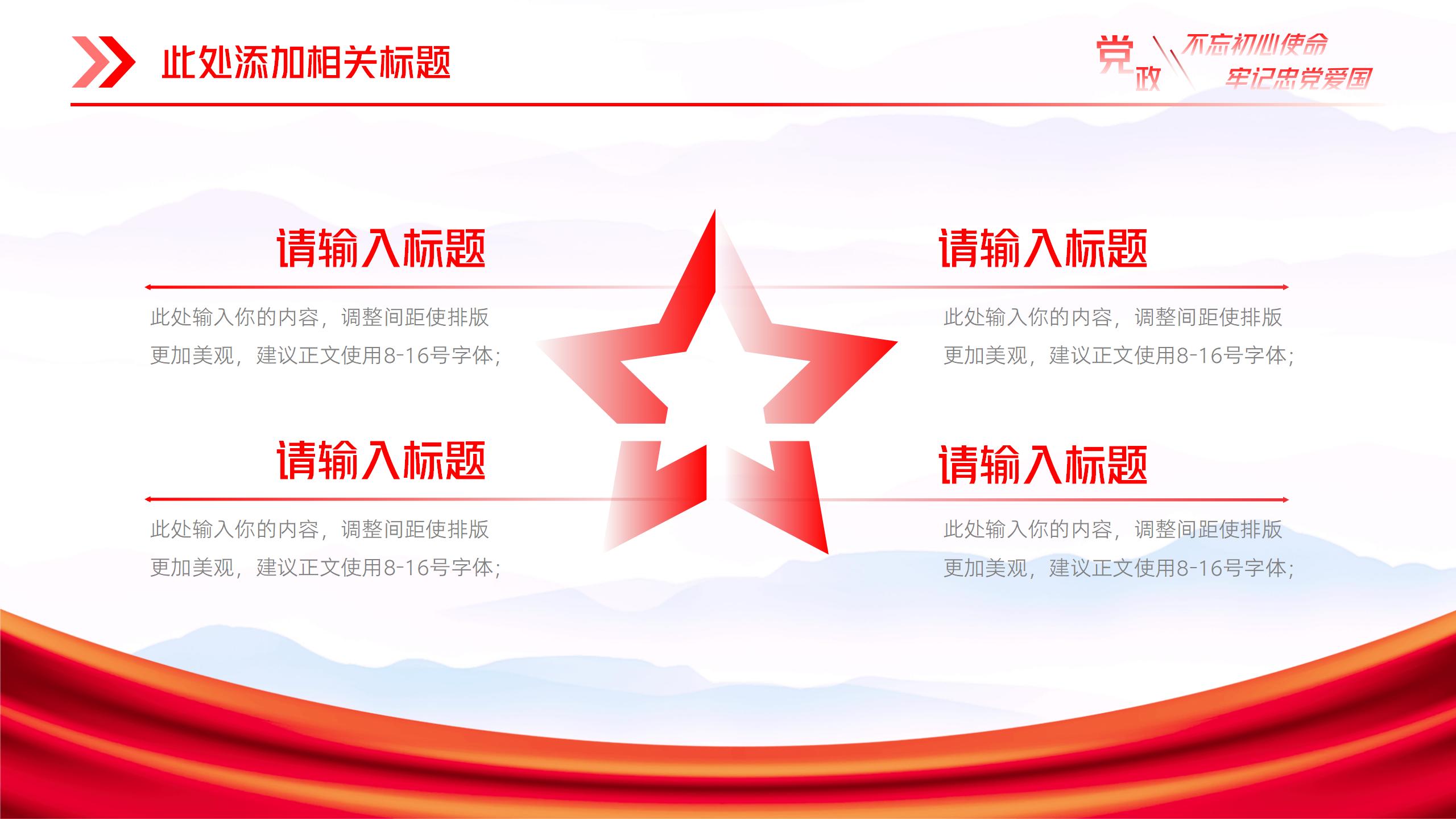 此处添加相关标题

党政 不忘初心使命 牢记忠党爱国

请输入标题

此处输入你的内容，调整间距使排版更加美观，建议正文使用8-16号字体；

请输入标题

此处输入你的内容，调整间距使排版更加美观，建议正文使用8-16号字体；

请输入标题

此处输入你的内容，调整间距使排版更加美观，建议正文使用8-16号字体；

请输入标题

此处输入你的内容，调整间距使排版更加美观，建议正文使用8-16号字体；